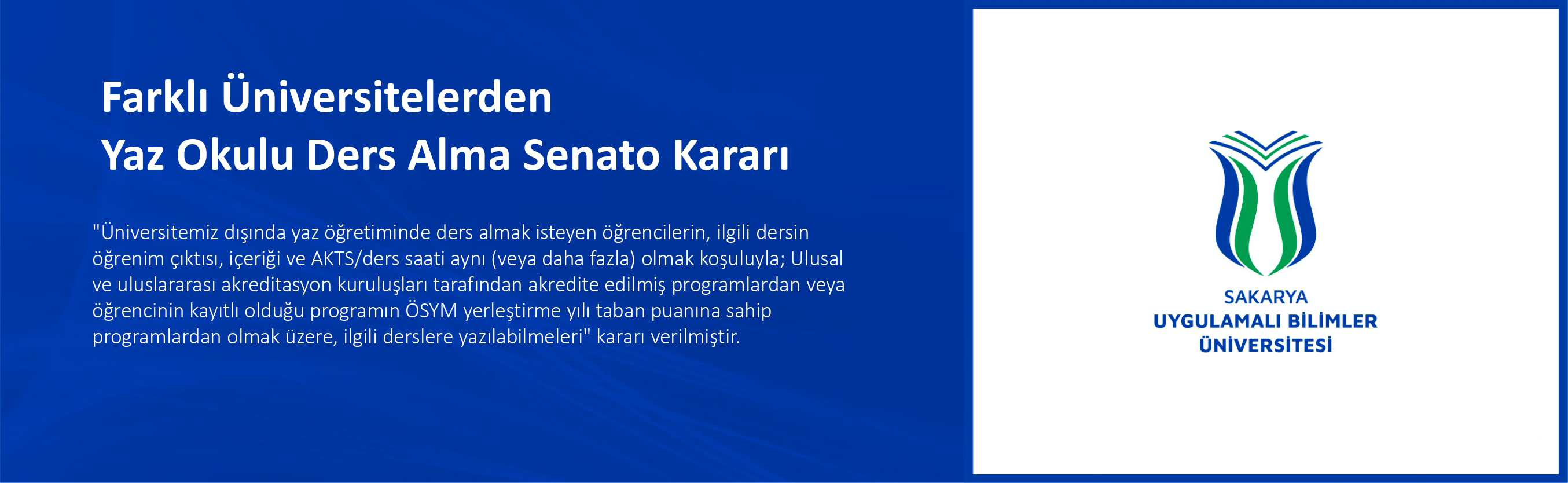 Farklı Üniversitelerden
Yaz Okulu Ders Alma Senato Kararı

"Üniversitemiz dışında yaz öğretiminde ders almak isteyen öğrencilerin, ilgili dersin öğrenim çıktısı, içeriği ve AKTS/ders saati aynı (veya daha fazla) olmak koşuluyla; Ulusal ve uluslararası akreditasyon kuruluşları tarafından akredite edilmiş programlardan veya öğrencinin kayıtlı olduğu programın ÖSYM yerleştirme yılı taban puanına sahip programlardan olmak üzere, ilgili derslere yazılabilmeleri" kararı verilmiştir.

SAKARYA
UYGULAMALI BİLİMLER
ÜNİVERSİTESİ